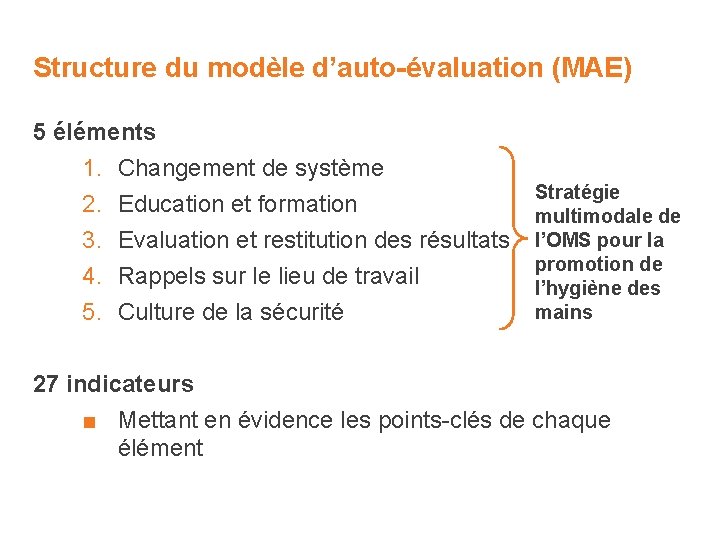 Structure du modèle d’auto-évaluation (MAE)

5 éléments

1. Changement de système
2. Education et formation
3. Evaluation et restitution des résultats
4. Rappels sur le lieu de travail
5. Culture de la sécurité

Stratégie multimodale de l’OMS pour la promotion de l’hygiène des mains

27 indicateurs

■ Mettant en évidence les points-clés de chaque élément